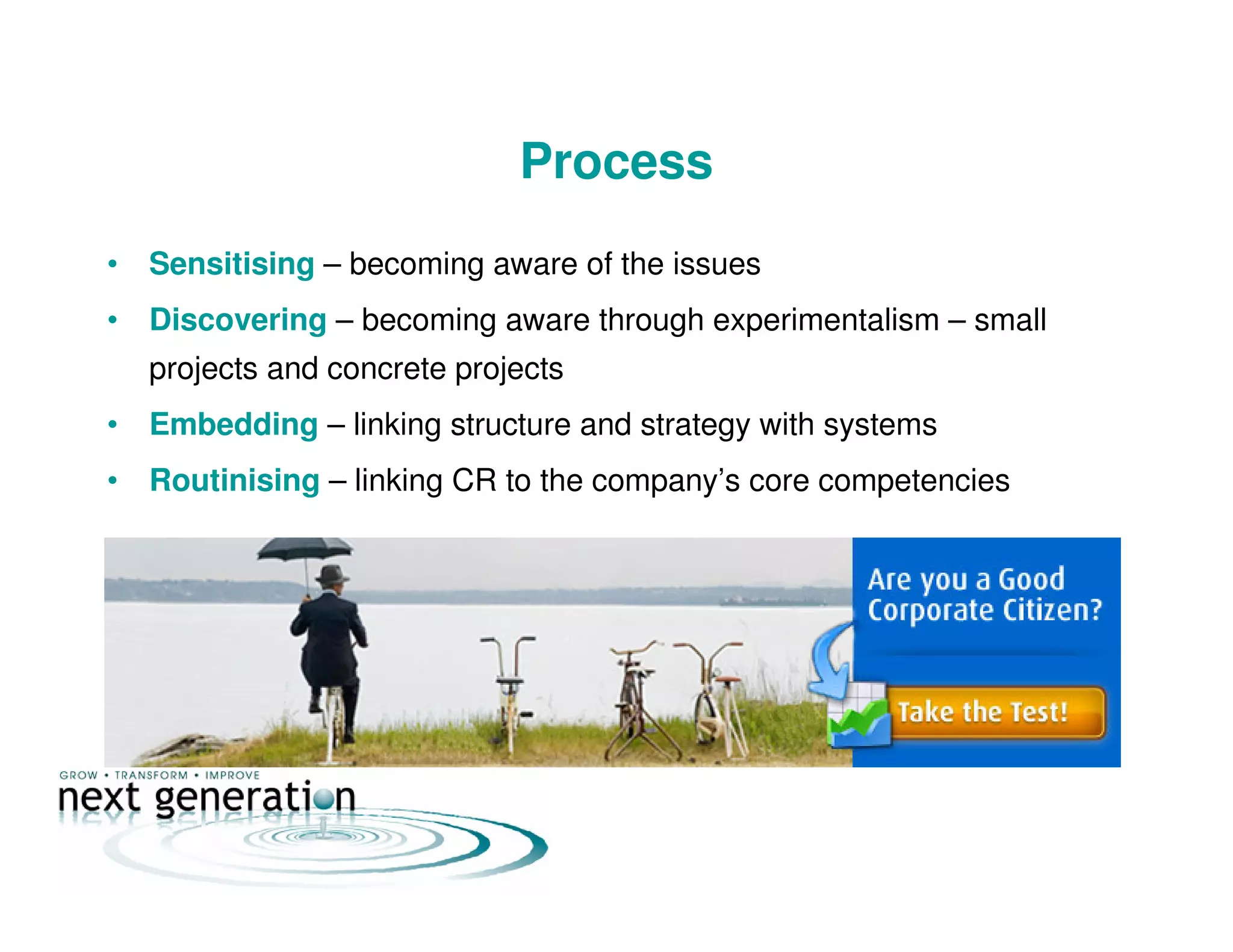 Process

• Sensitising – becoming aware of the issues
• Discovering – becoming aware through experimentalism – small projects and concrete projects
• Embedding – linking structure and strategy with systems
• Routinising – linking CR to the company's core competencies

Are you a Good Corporate Citizen?

Take the Test!

GROW • TRANSFORM • IMPROVE
next generation